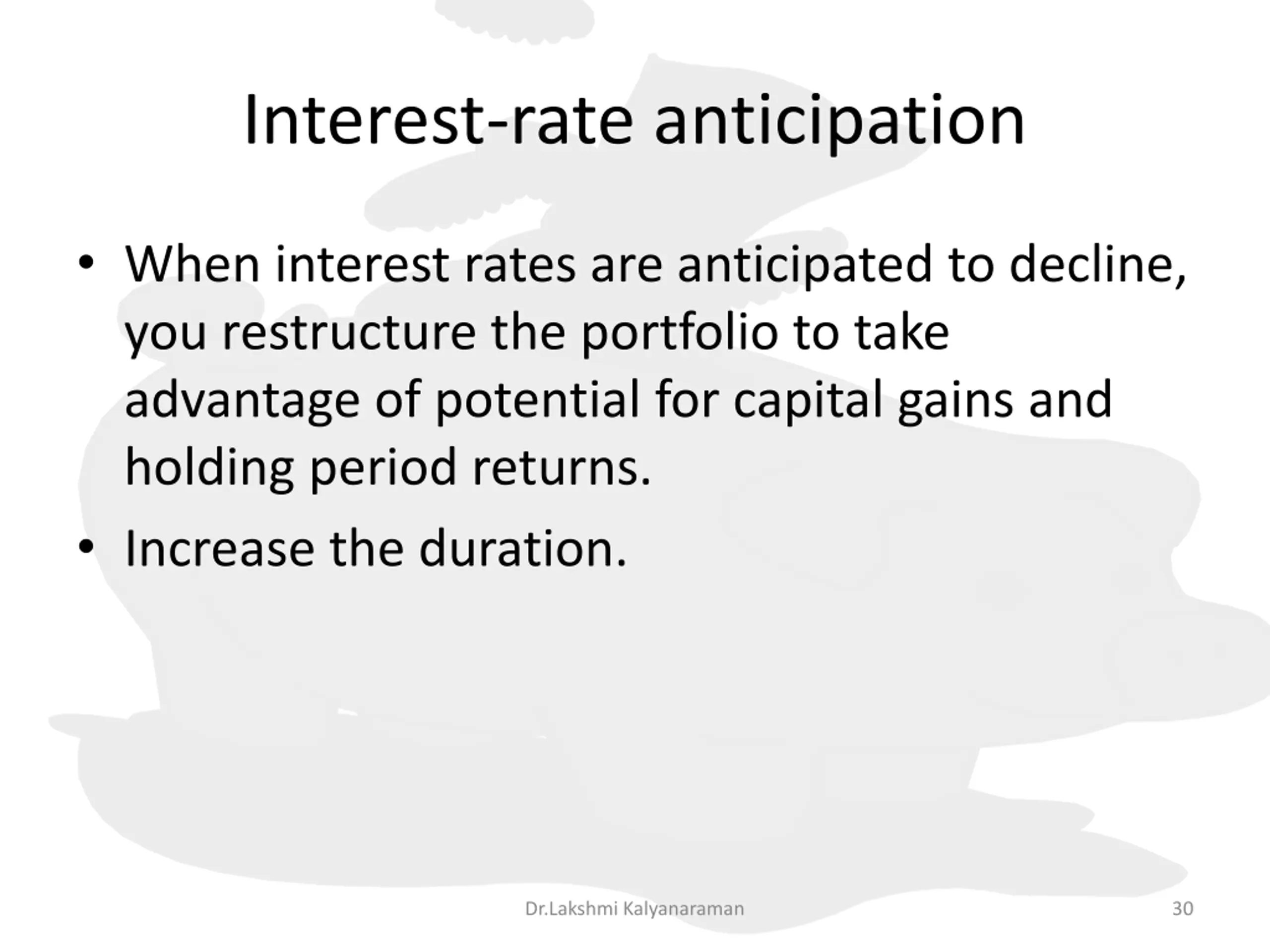 Interest-rate anticipation

• When interest rates are anticipated to decline, you restructure the portfolio to take advantage of potential for capital gains and holding period returns.

• Increase the duration.

Dr.Lakshmi Kalyanaraman

30